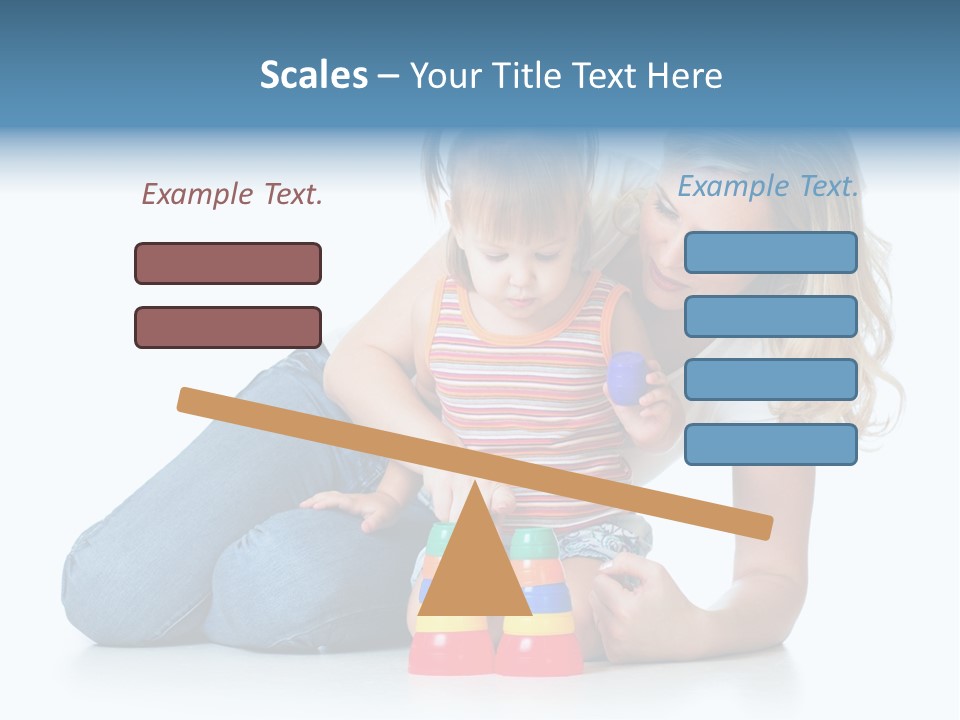 Scales – Your Title Text Here

Example Text.

Example Text.